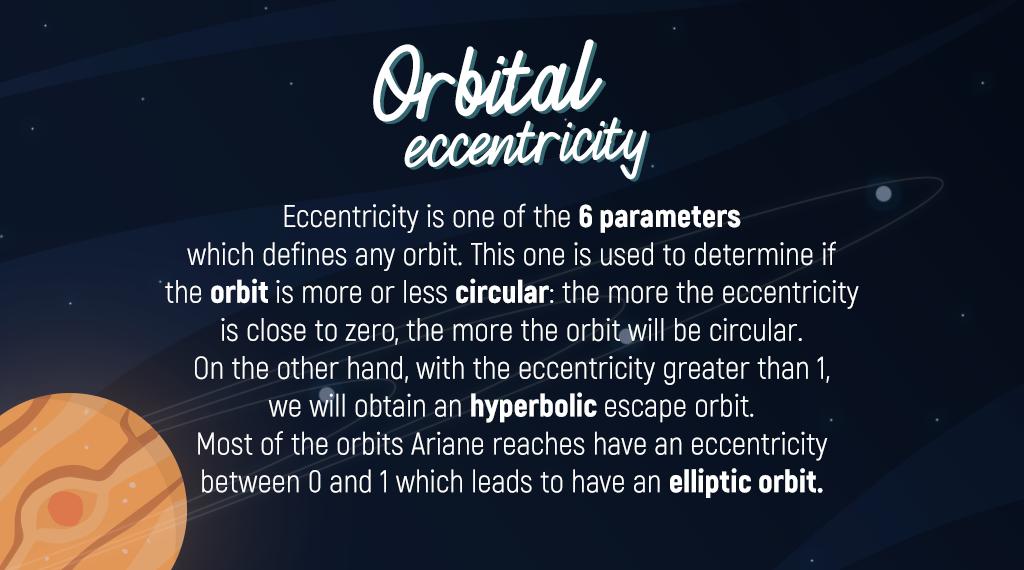 Orbital eccentricity

Eccentricity is one of the 6 parameters which defines any orbit. This one is used to determine if the orbit is more or less circular: the more the eccentricity is close to zero, the more the orbit will be circular. On the other hand, with the eccentricity greater than 1, we will obtain an hyperbolic escape orbit. Most of the orbits Ariane reaches have an eccentricity between 0 and 1 which leads to have an elliptic orbit.